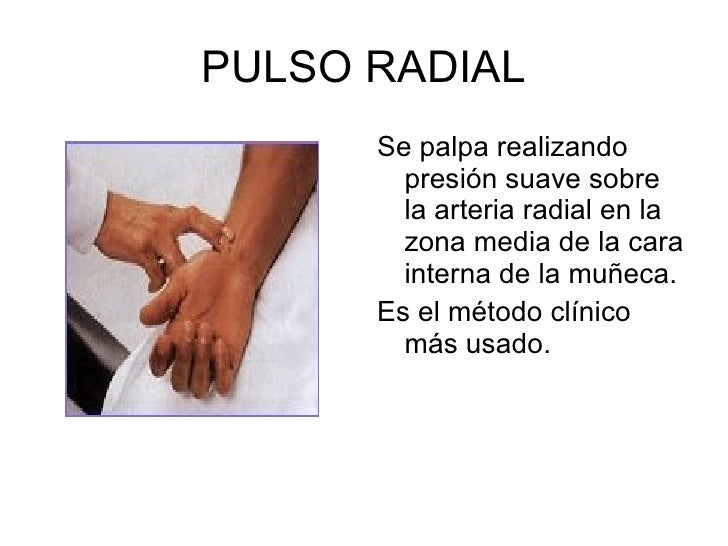 PULSO RADIAL

Se palpa realizando presión suave sobre la arteria radial en la zona media de la cara interna de la muñeca.

Es el método clínico más usado.